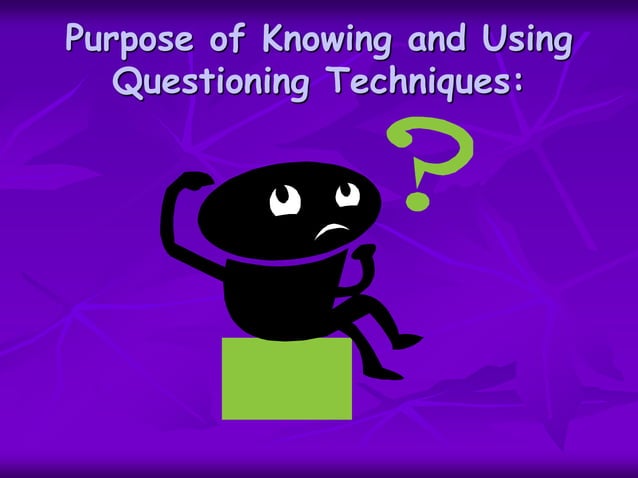 Purpose of Knowing and Using Questioning Techniques:

?